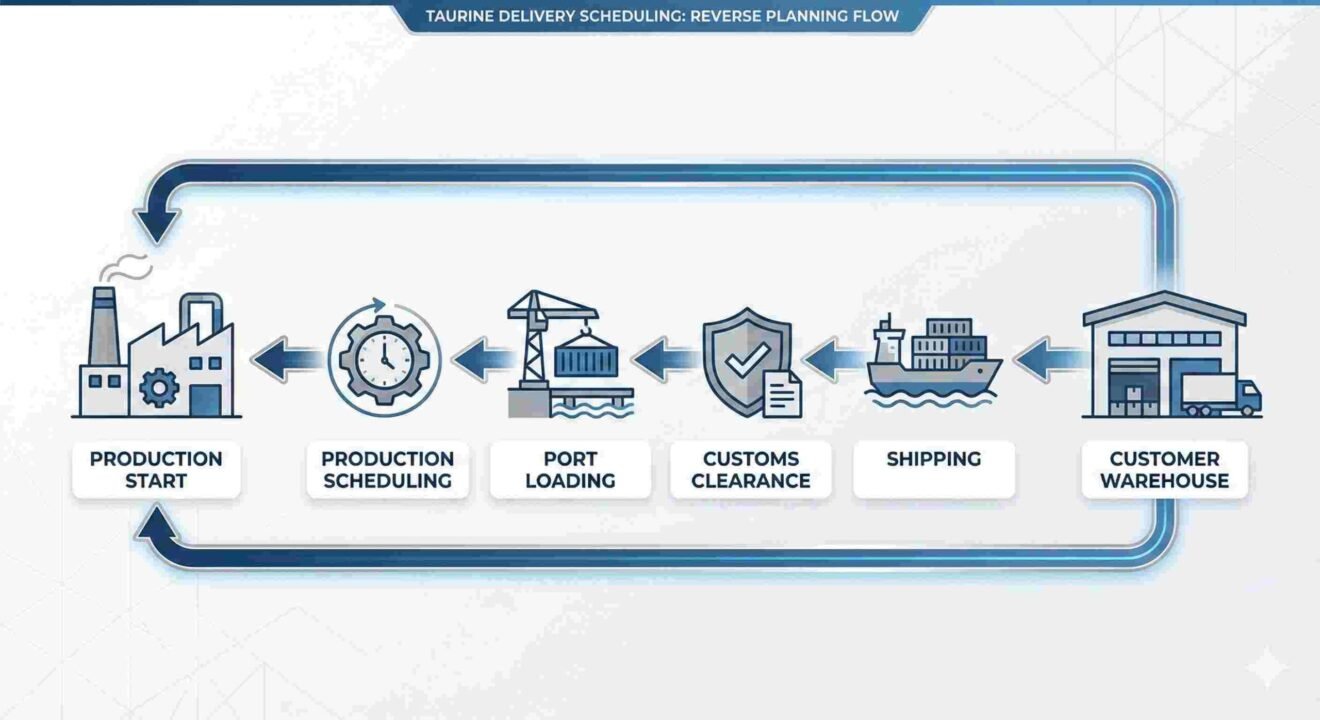 TAURINE DELIVERY SCHEDULING: REVERSE PLANNING FLOW

PRODUCTION START

PRODUCTION SCHEDULING

PORT LOADING

CUSTOMS CLEARANCE

SHIPPING

CUSTOMER WAREHOUSE